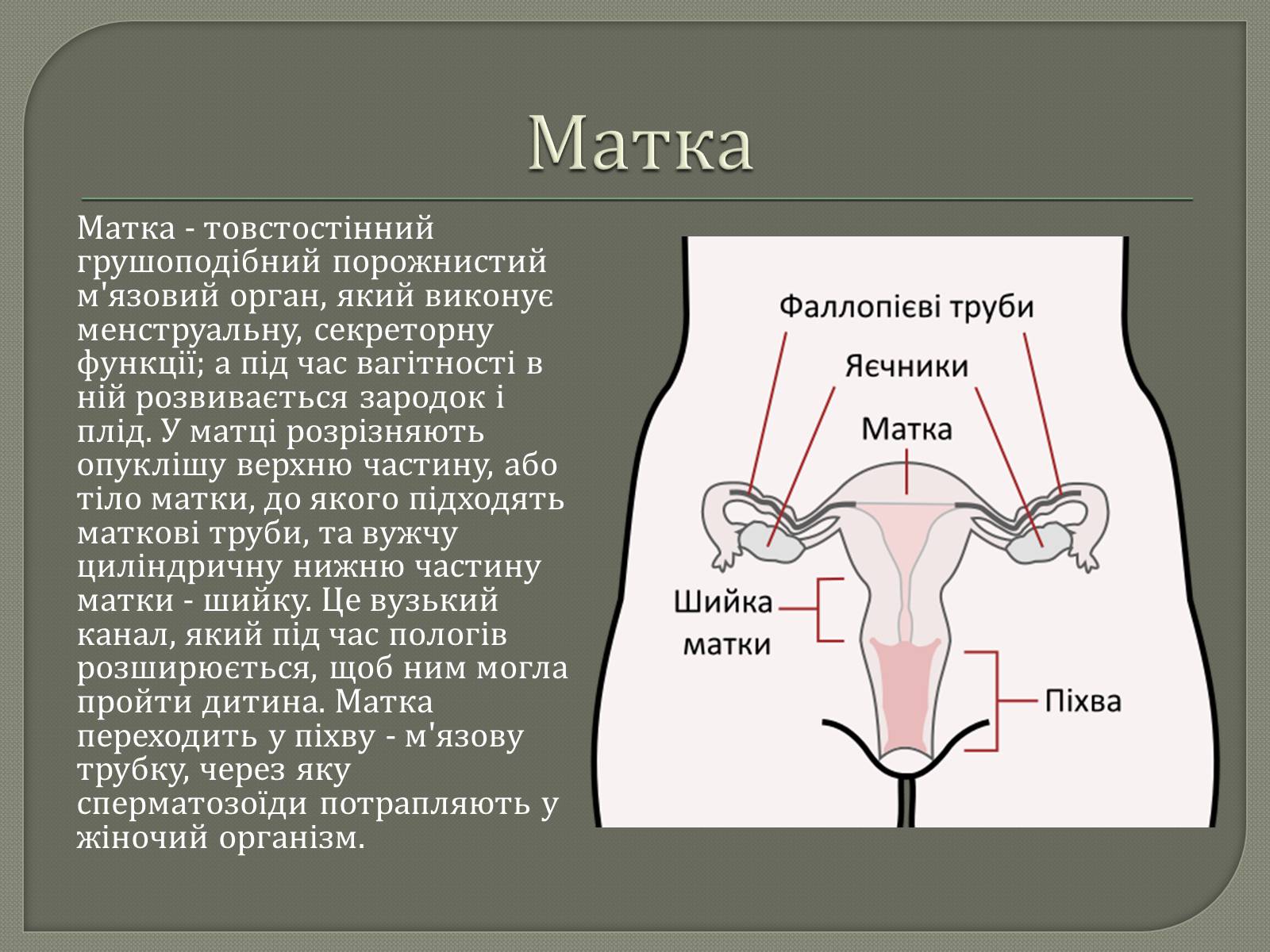 Матка

Матка - товстостінний грушоподібний порожнистий м'язовий орган, який виконує менструальну, секреторну функції; а під час вагітності в ній розвивається зародок і плід. У матці розрізняють опуклішу верхню частину, або тіло матки, до якого підходять маткові труби, та вужчу циліндричну нижню частину матки - шийку. Це вузький канал, який під час пологів розширюється, щоб ним могла пройти дитина. Матка переходить у піхву - м'язову трубку, через яку сперматозоїди потрапляють у жіночий організм.

Фаллопієві труби
Яєчники
Матка
Шийка матки
Піхва